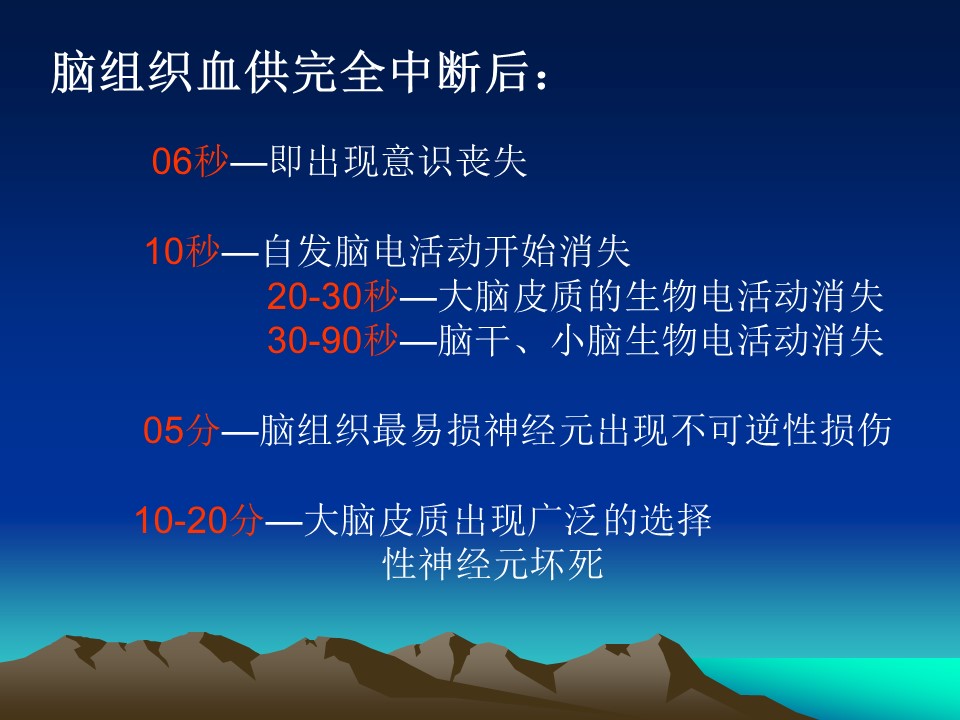 脑组织血供完全中断后：

06秒—即出现意识丧失

10秒—自发脑电活动开始消失

20-30秒—大脑皮质的生物电活动消失

30-90秒—脑干、小脑生物电活动消失

05分—脑组织最易损神经元出现不可逆性损伤

10-20分—大脑皮质出现广泛的选择性神经元坏死